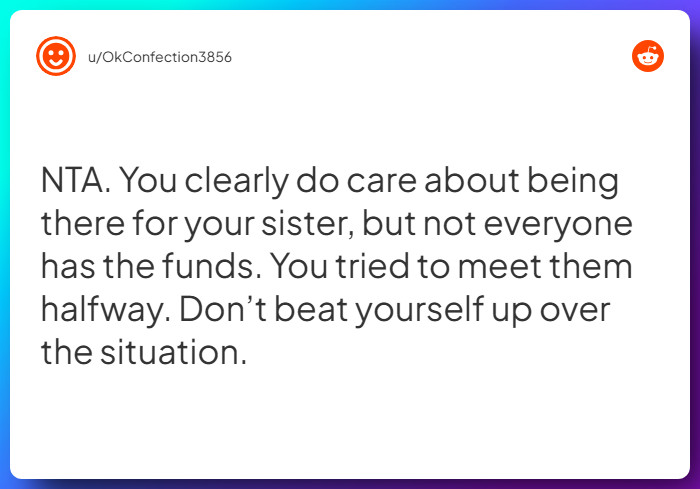 u/OkConfection3856

NTA. You clearly do care about being there for your sister, but not everyone has the funds. You tried to meet them halfway. Don’t beat yourself up over the situation.